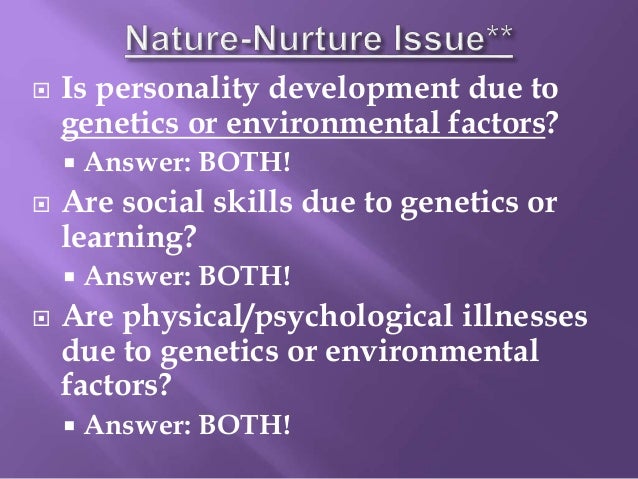 Nature-Nurture Issue**

Is personality development due to genetics or environmental factors?

Answer: BOTH!

Are social skills due to genetics or learning?

Answer: BOTH!

Are physical/psychological illnesses due to genetics or environmental factors?

Answer: BOTH!